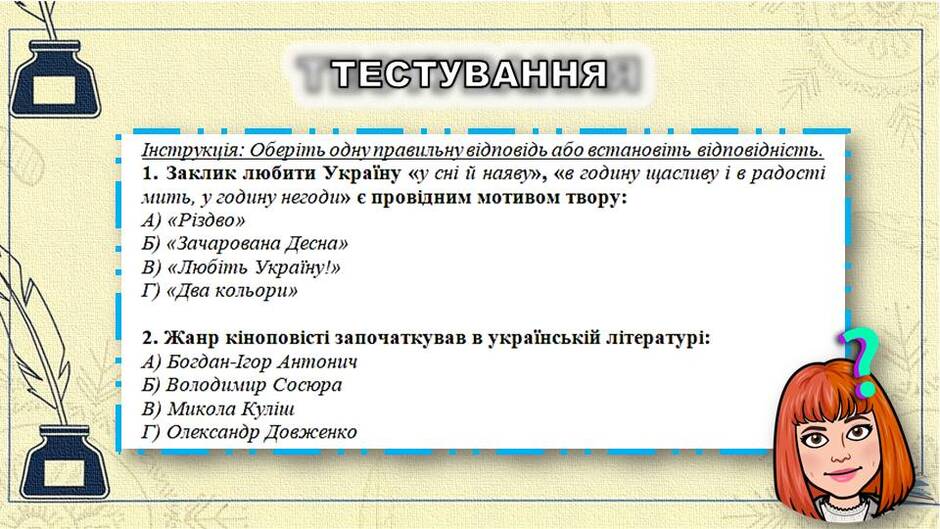 ТЕСТУВАННЯ

Інструкція: Оберіть одну правильну відповідь або встановіть відповідність.

1. Заклик любити Україну «у сні й наяву», «в годину щасливу і в радості мить, у годину негоди» є провідним мотивом твору:
А) «Різдво»
Б) «Зачарована Десна»
В) «Любіть Україну!»
Г) «Два кольори»

2. Жанр кіноповісті започаткував в українській літературі:
А) Богдан-Ігор Антонич
Б) Володимир Сосюра
В) Микола Куліш
Г) Олександр Довженко

?